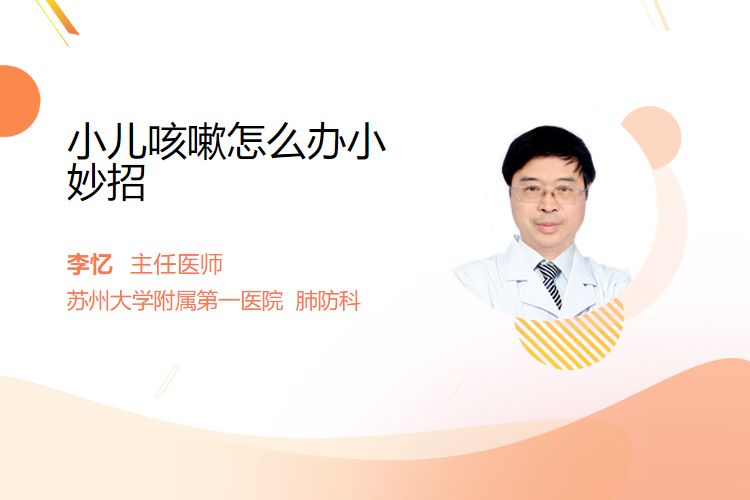 小儿咳嗽怎么办小妙招

李忆 主任医师

苏州大学附属第一医院 肺防科